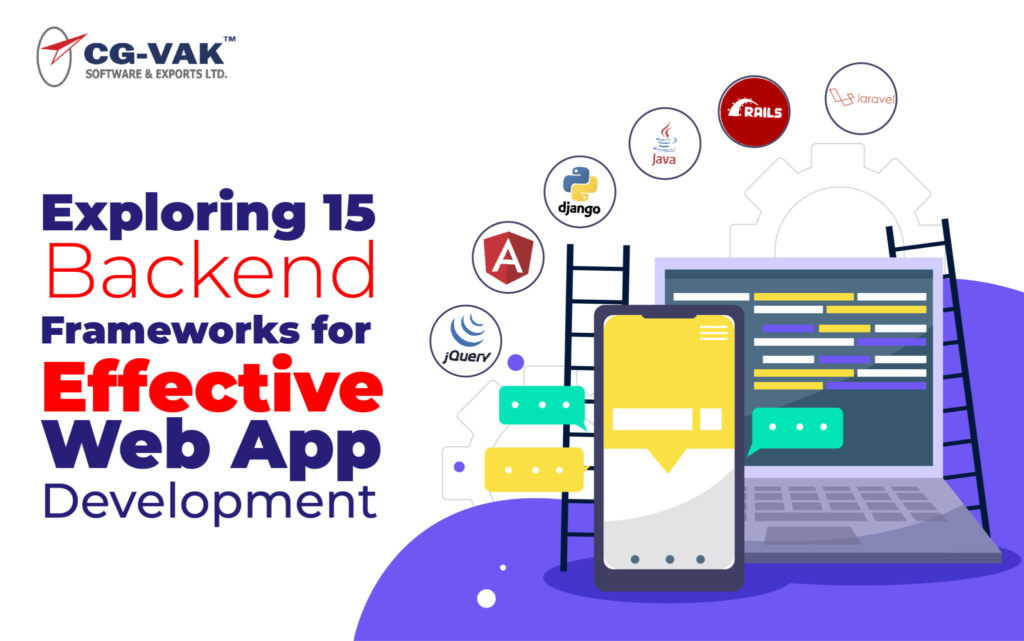 CG-VAK™
SOFTWARE & EXPORTS LTD.

Exploring 15 Backend Frameworks for Effective Web App Development

jQuery
A
django
Java
RAILS
laravel